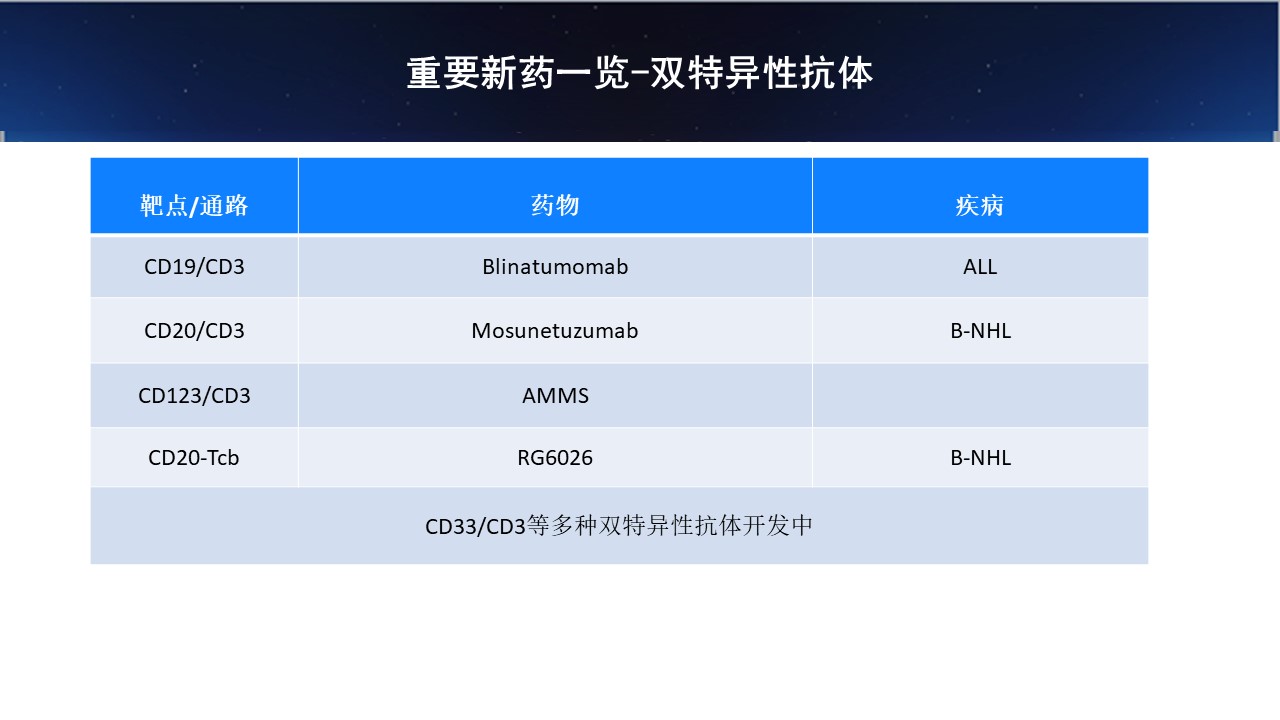 重要新药一览–双特异性抗体

| 靶点/通路 | 药物 | 疾病 |
|---|---|---|
| CD19/CD3 | Blinatumomab | ALL |
| CD20/CD3 | Mosunetuzumab | B-NHL |
| CD123/CD3 | AMMS | |
| CD20-Tcb | RG6026 | B-NHL |
| CD33/CD3等多种双特异性抗体开发中 | | |